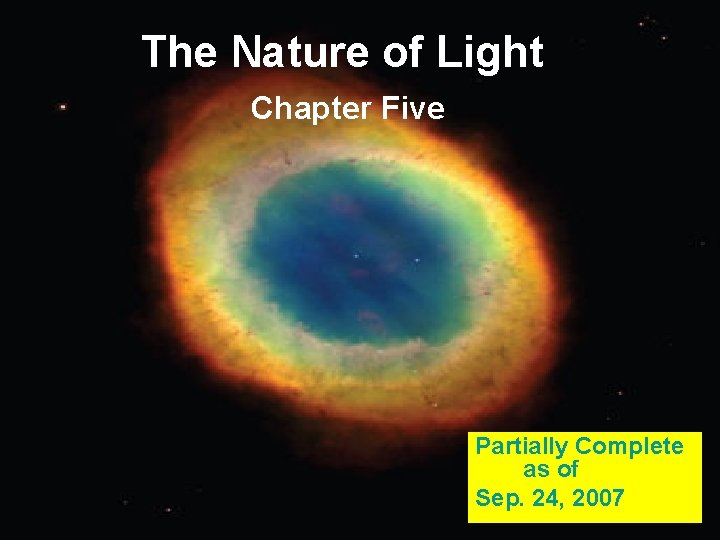 The Nature of Light

Chapter Five

Partially Complete as of Sep. 24, 2007